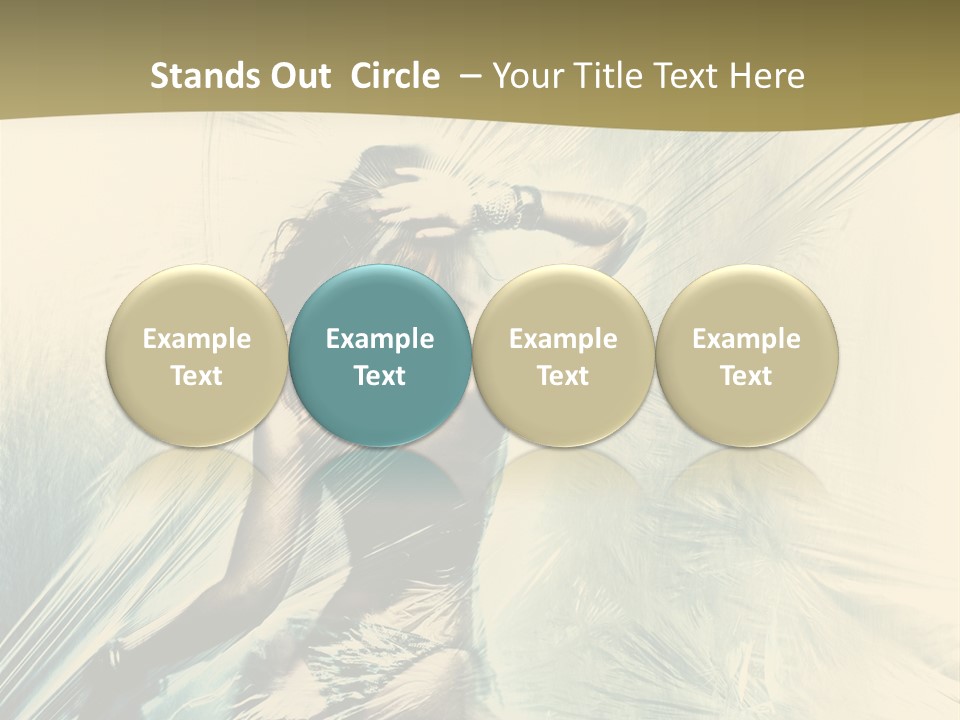 Stands Out Circle – Your Title Text Here

Example Text

Example Text

Example Text

Example Text